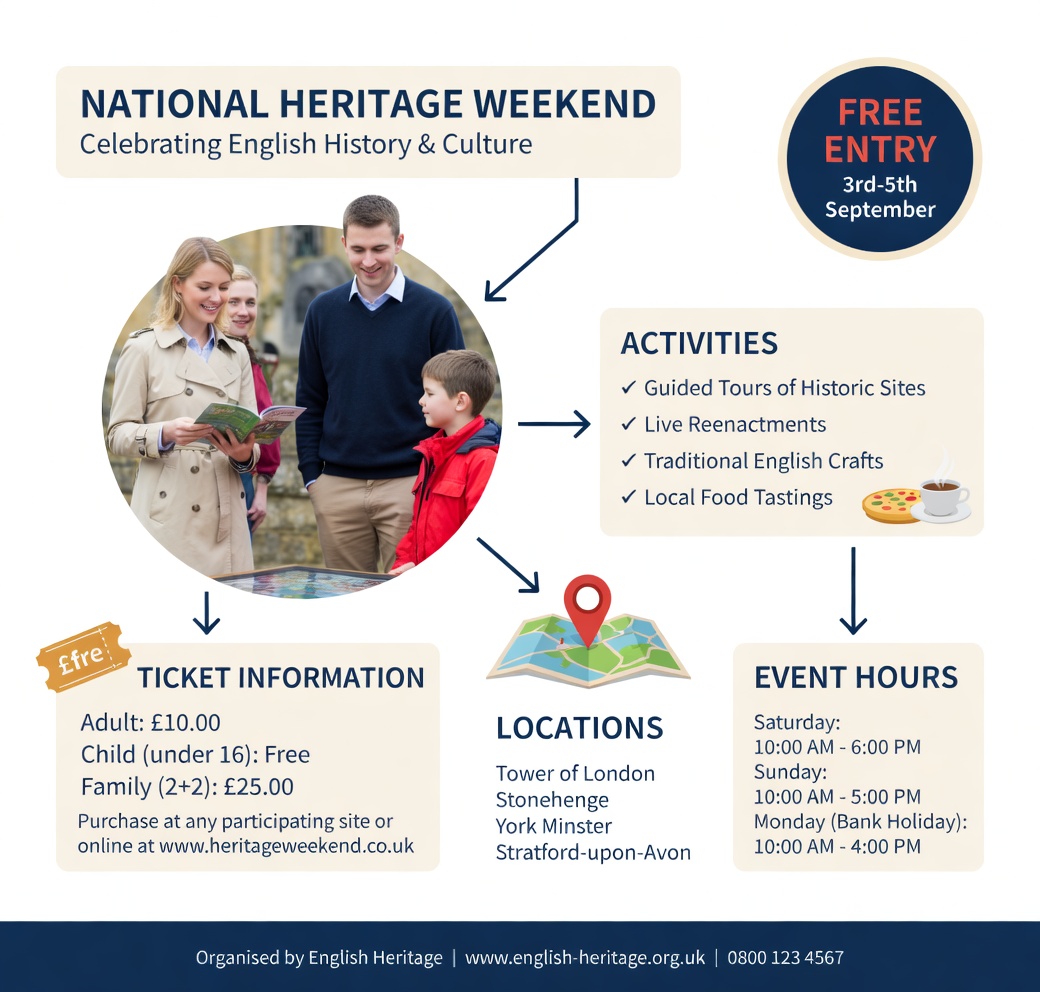 NATIONAL HERITAGE WEEKEND
Celebrating English History & Culture

FREE ENTRY
3rd-5th September

ACTIVITIES
✓ Guided Tours of Historic Sites
✓ Live Reenactments
✓ Traditional English Crafts
✓ Local Food Tastings

£fre

TICKET INFORMATION
Adult: £10.00
Child (under 16): Free
Family (2+2): £25.00
Purchase at any participating site or online at www.heritageweekend.co.uk

LOCATIONS
Tower of London
Stonehenge
York Minster
Stratford-upon-Avon

EVENT HOURS
Saturday:
10:00 AM - 6:00 PM
Sunday:
10:00 AM - 5:00 PM
Monday (Bank Holiday):
10:00 AM - 4:00 PM

Organised by English Heritage | www.english-heritage.org.uk | 0800 123 4567